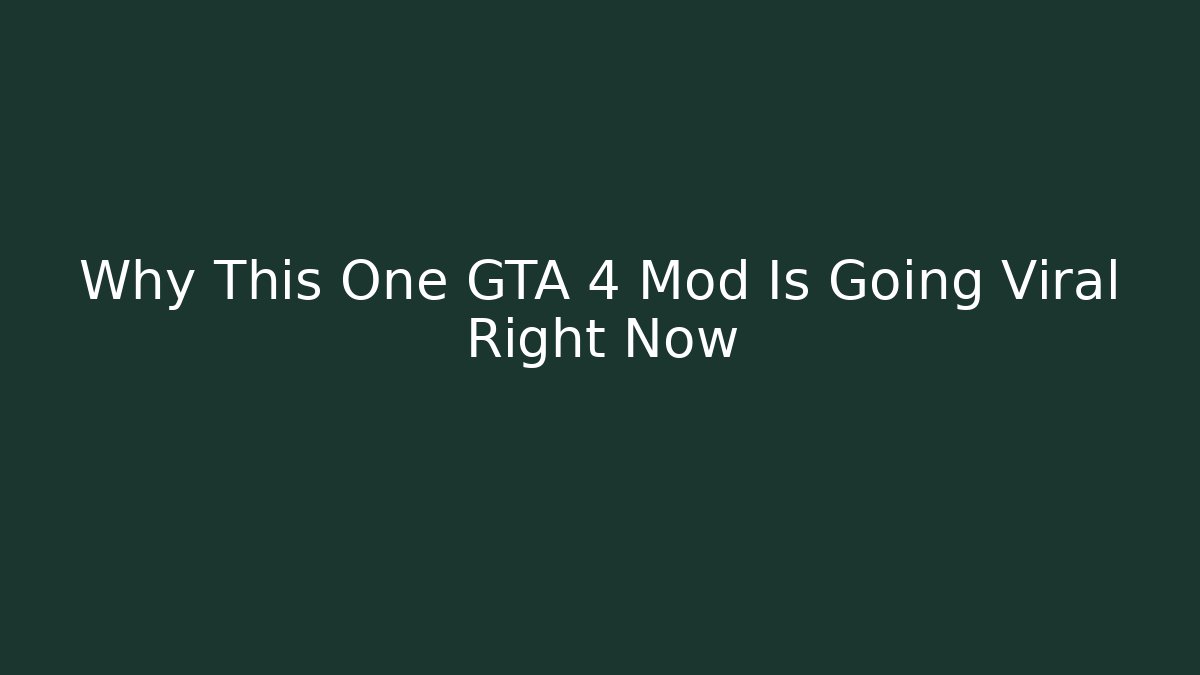 Why This One GTA 4 Mod Is Going Viral Right Now